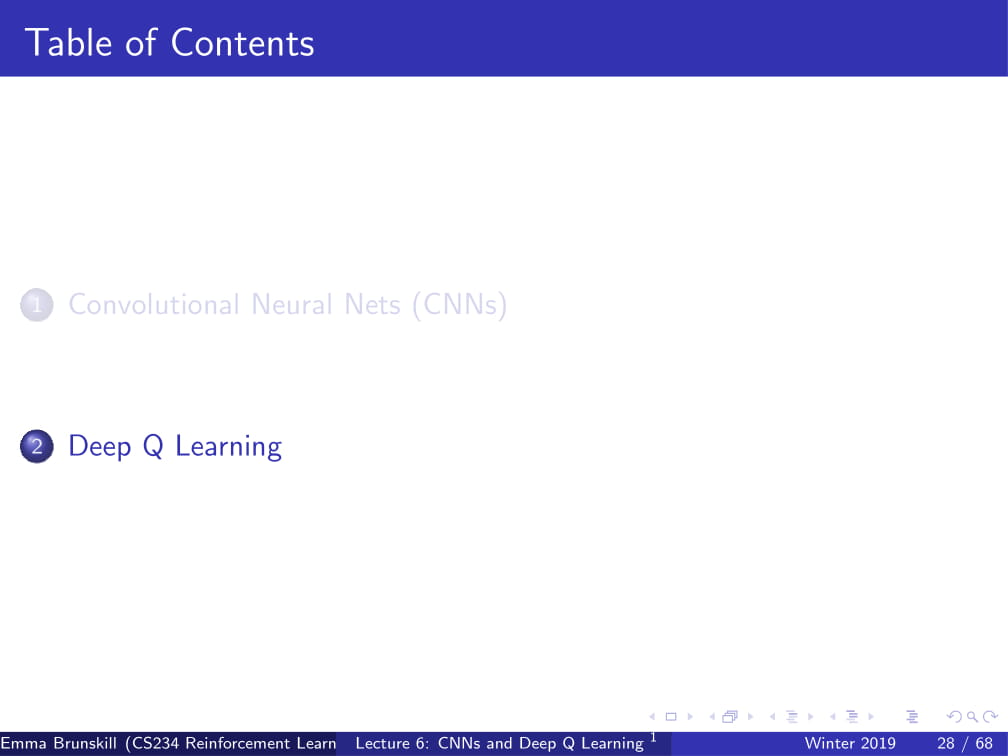 Table of Contents

1 Convolutional Neural Nets (CNNs)

2 Deep Q Learning

Emma Brunskill (CS234 Reinforcement Learn Lecture 6: CNNs and Deep Q Learning $^1$ Winter 2019 28 / 68